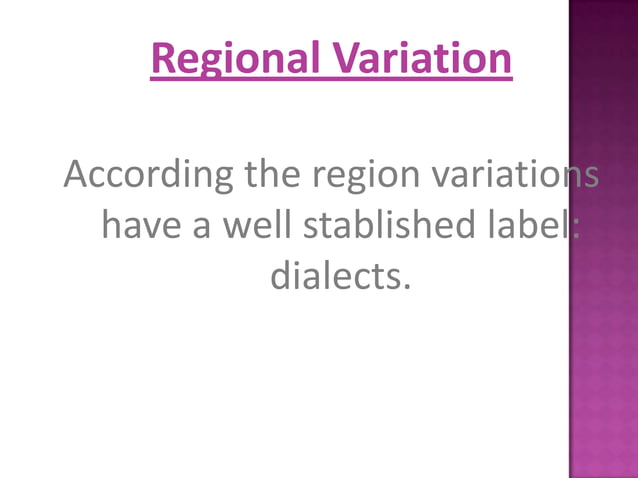 Regional Variation

According the region variations have a well stablished label: dialects.